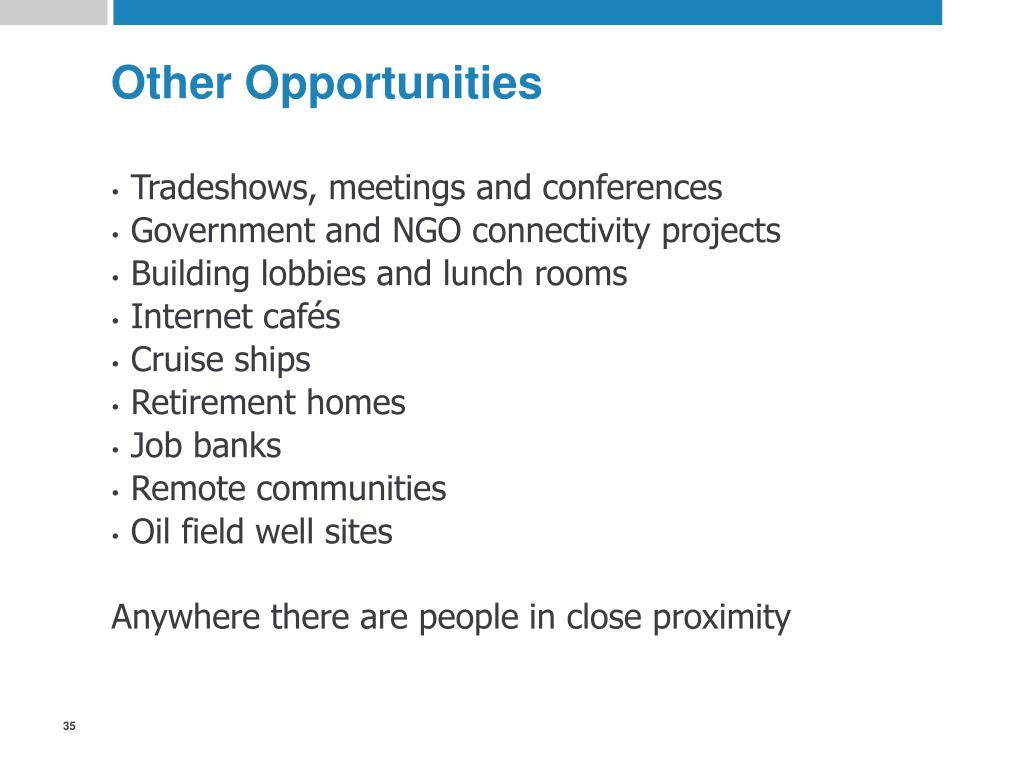 Other Opportunities

• Tradeshows, meetings and conferences
• Government and NGO connectivity projects
• Building lobbies and lunch rooms
• Internet cafés
• Cruise ships
• Retirement homes
• Job banks
• Remote communities
• Oil field well sites

Anywhere there are people in close proximity

35